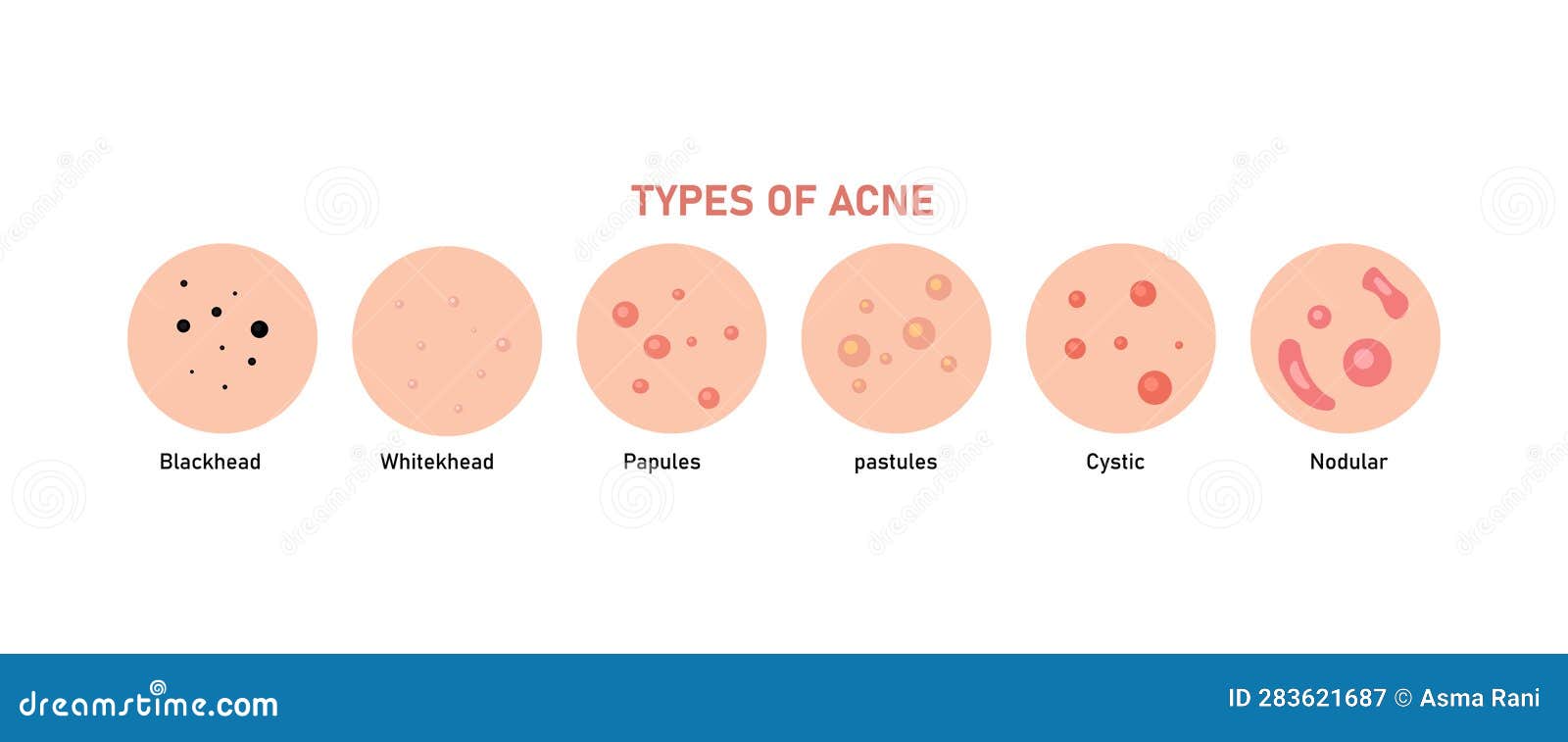 TYPES OF ACNE

Blackhead

Whitekhead

Papules

pastules

Cystic

Nodular

dreamstime.com

ID 283621687 © Asma Rani